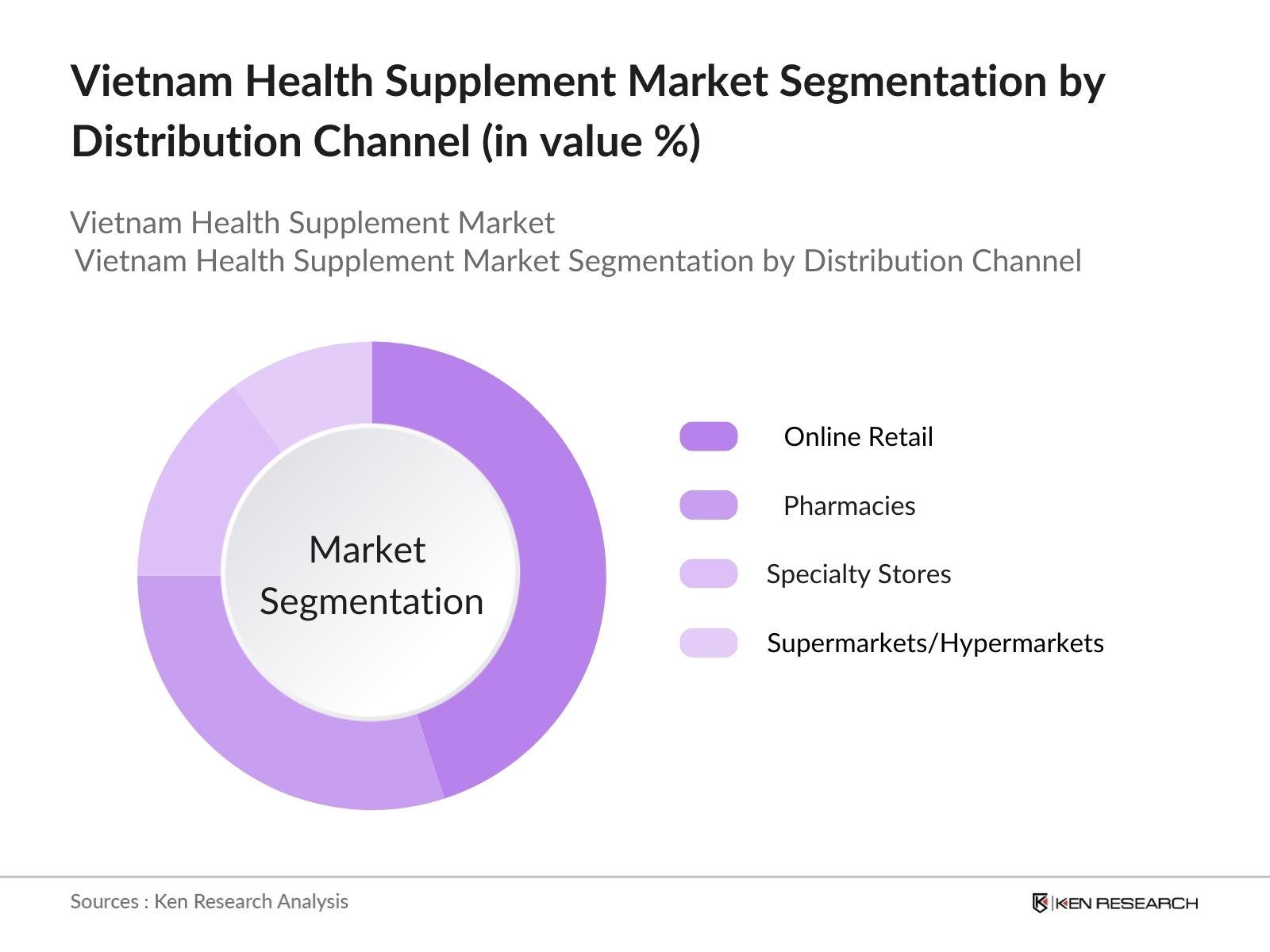 Vietnam Health Supplement Market Segmentation by Distribution Channel (in value %)

Vietnam Health Supplement Market
Vietnam Health Supplement Market Segmentation by Distribution Channel

Market Segmentation

Online Retail
Pharmacies
Specialty Stores
Supermarkets/Hypermarkets

Sources : Ken Research Analysis

KEN RESEARCH